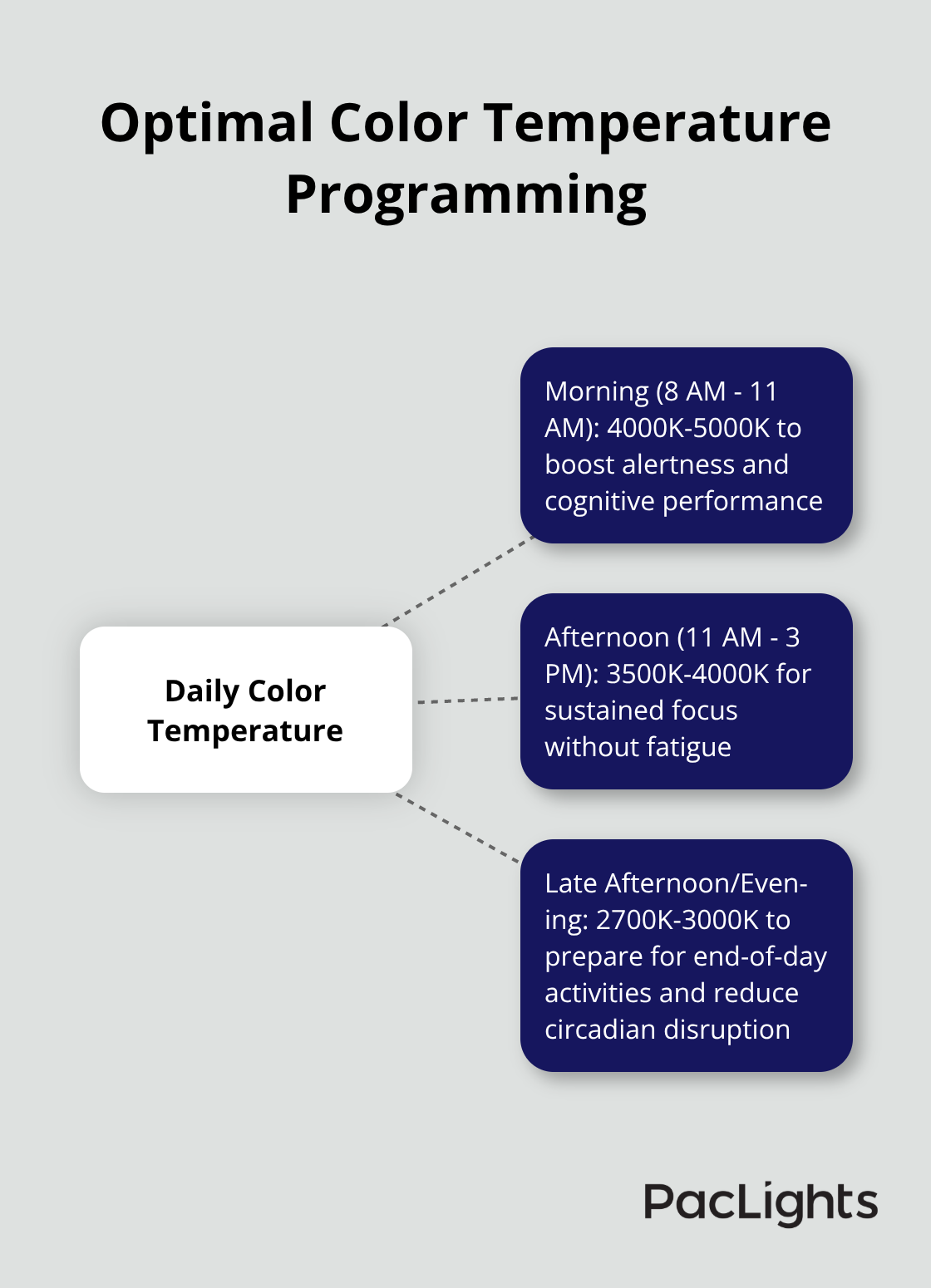 Optimal Color Temperature Programming

Daily Color Temperature

Morning (8 AM - 11 AM): 4000K-5000K to boost alertness and cognitive performance

Afternoon (11 AM - 3 PM): 3500K-4000K for sustained focus without fatigue

Late Afternoon/Evening: 2700K-3000K to prepare for end-of-day activities and reduce circadian disruption

PacLights